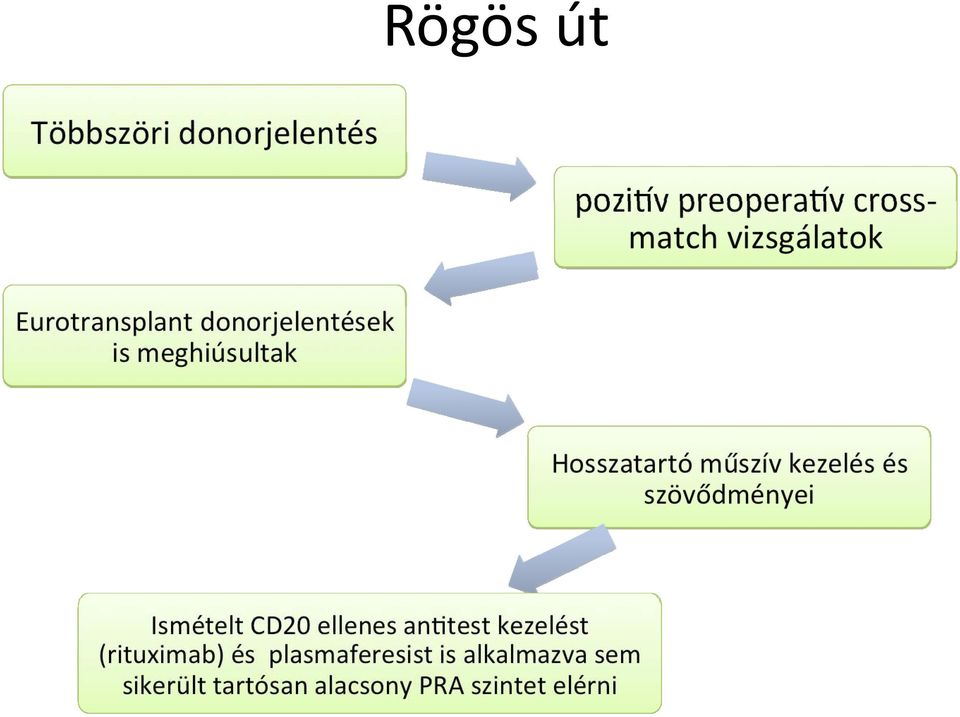 Rögös út

Többszöri donorjelentés

pozitív preoperatív cross-match vizsgálatok

Eurotransplant donorjelentések is meghiúsultak

Hosszatartó műszív kezelés és szövődményei

Ismételt CD20 ellenes antitest kezelést (rituximab) és plasmaferesist is alkalmazva sem sikerült tartósan alacsony PRA szintet elérni